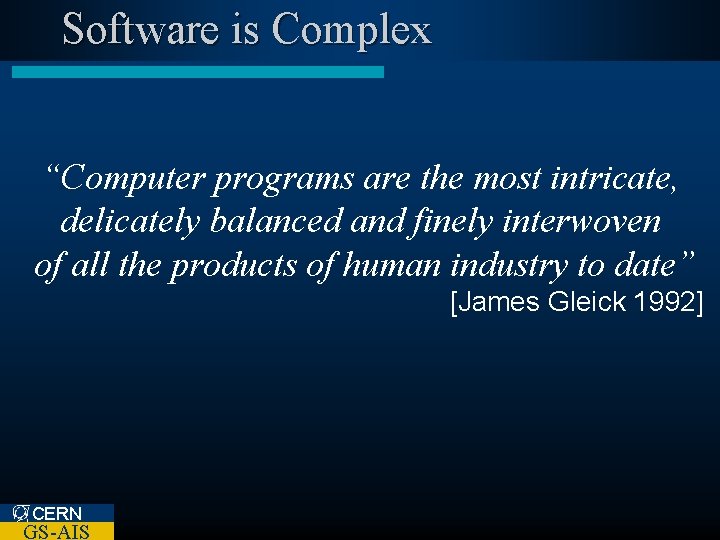 Software is Complex

“Computer programs are the most intricate, delicately balanced and finely interwoven of all the products of human industry to date”
[James Gleick 1992]

CERN
GS-AIS